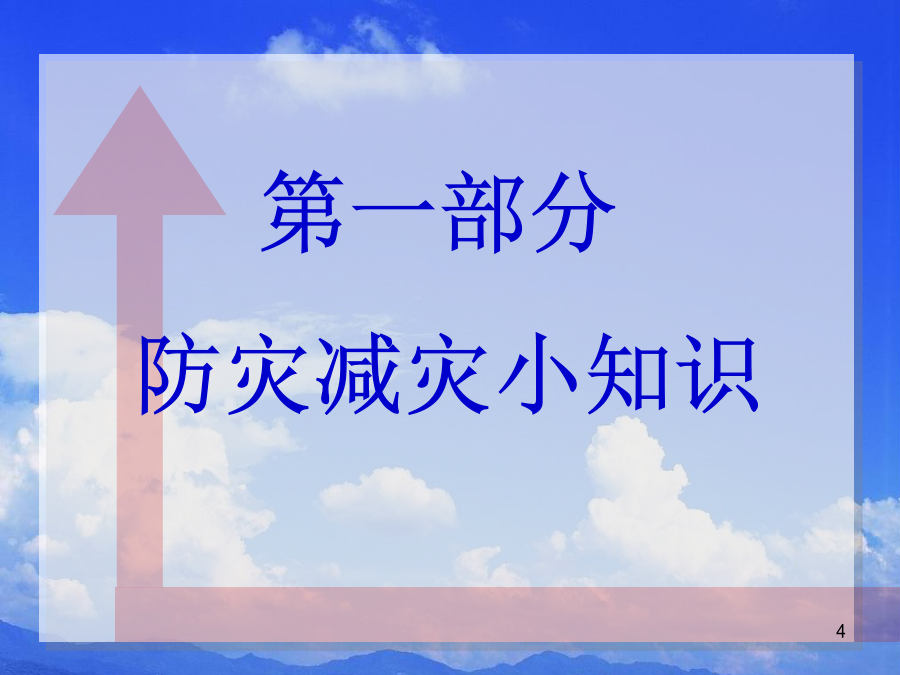 第一部分

防灾减灾小知识

4